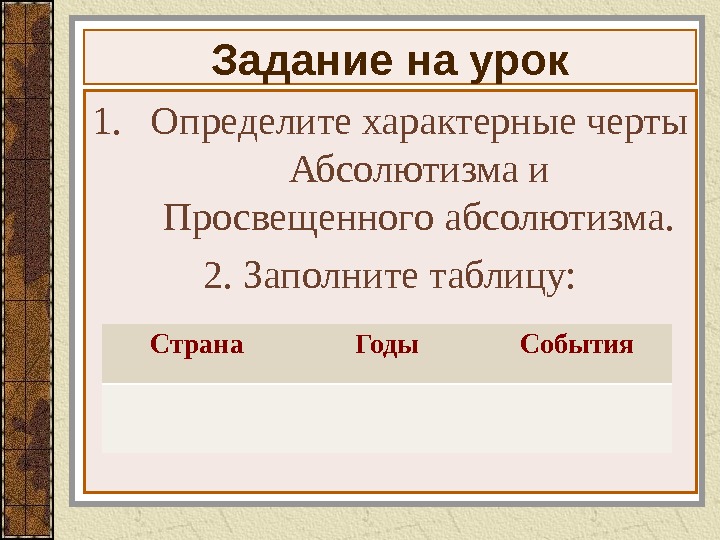 Задание на урок

1. Определите характерные черты Абсолютизма и Просвещенного абсолютизма.

2. Заполните таблицу:

| Страна | Годы | События |
|---|---|---|
| | | |